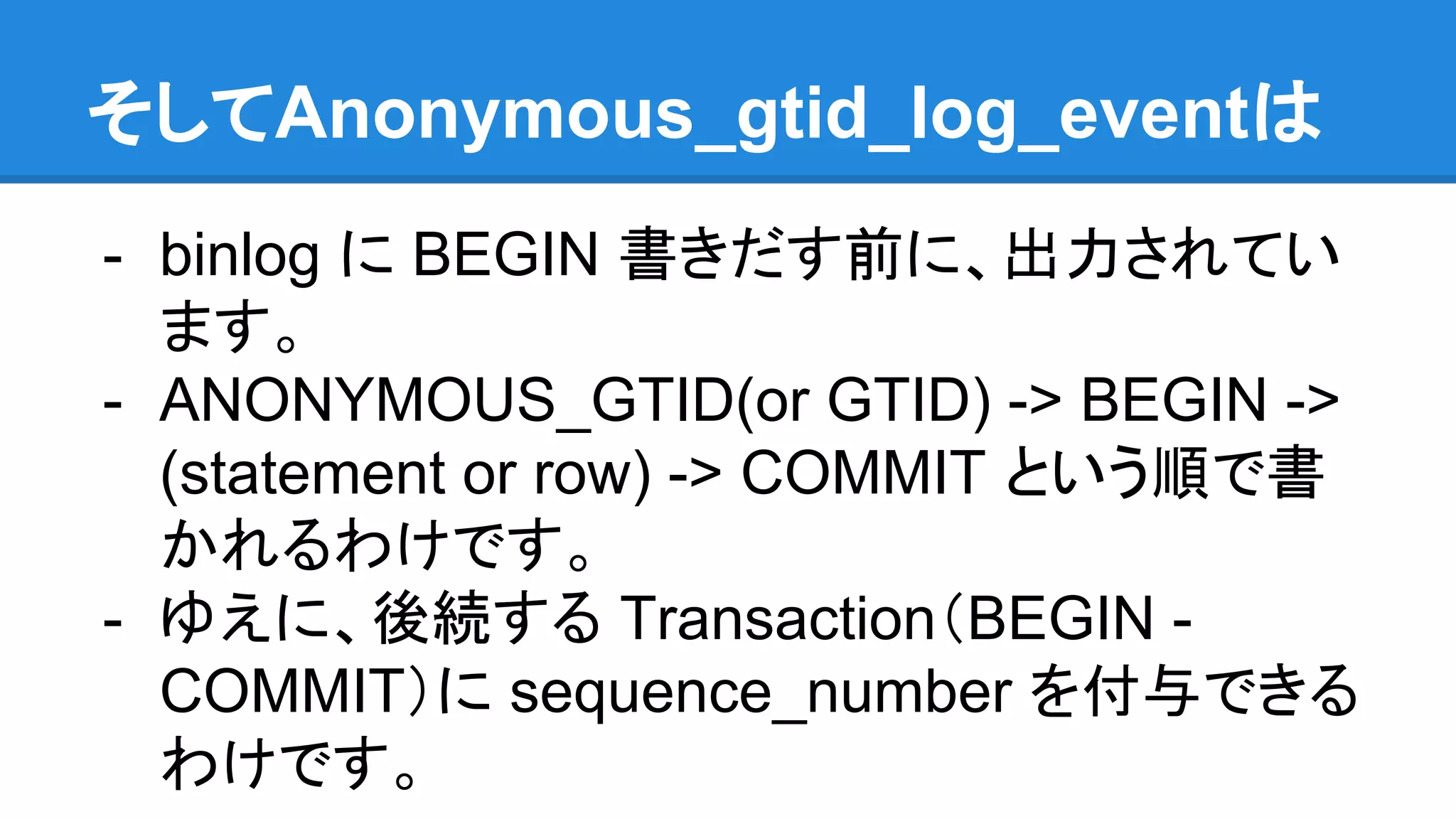 そしてAnonymous_gtid_log_eventは

- binlog に BEGIN 書きだす前に、出力されています。
- ANONYMOUS_GTID(or GTID) -> BEGIN -> (statement or row) -> COMMIT という順で書かれるわけです。
- ゆえに、後続する Transaction（BEGIN - COMMIT）に sequence_number を付与できるわけです。